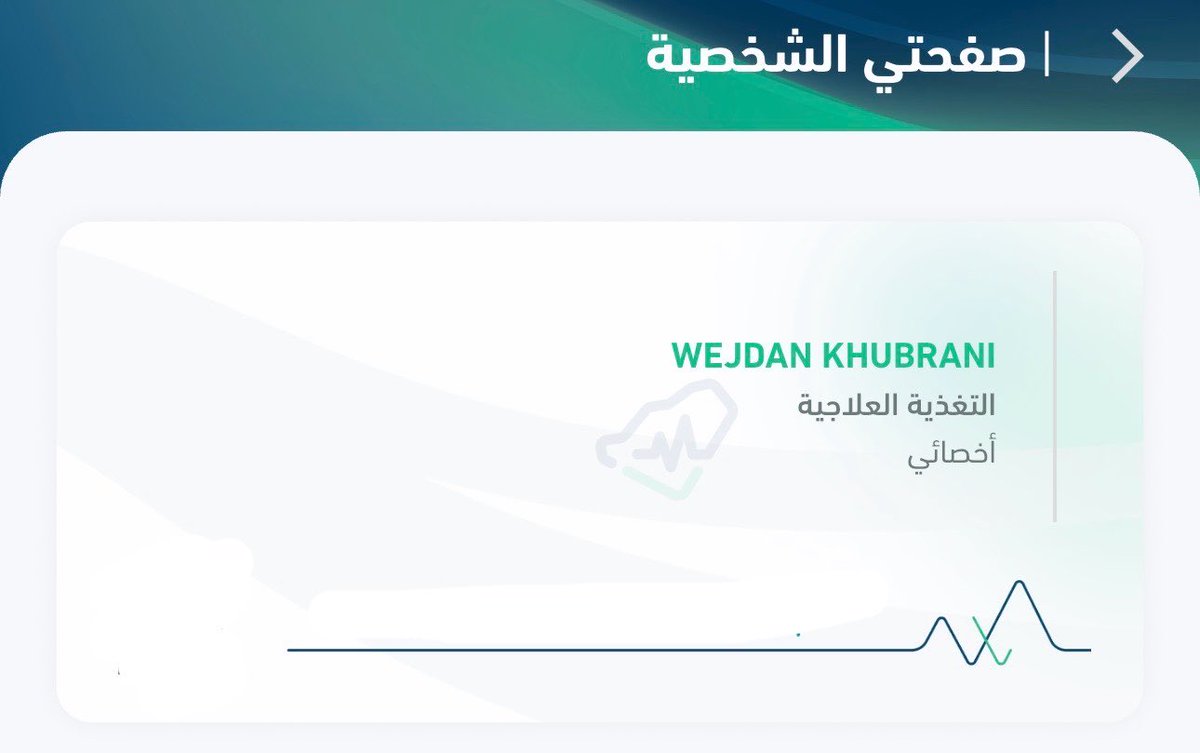 صفحتي الشخصية

WEJDAN KHUBRANI
التغذية العلاجية
أخصائي